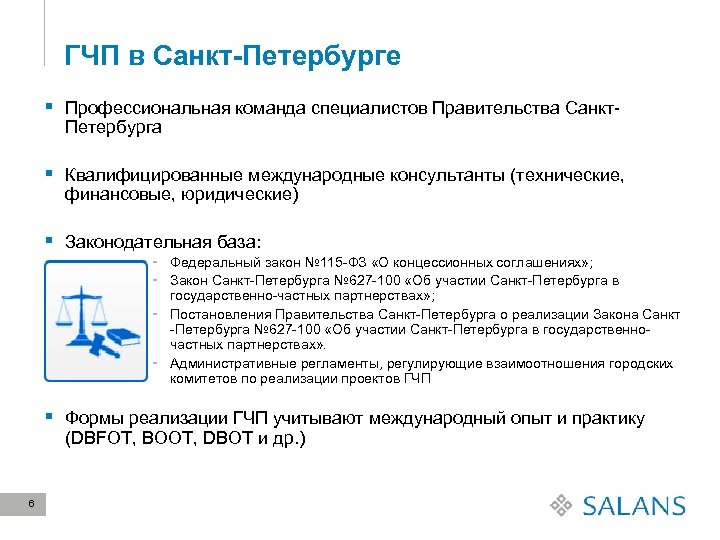 ГЧП в Санкт-Петербурге

▪ Профессиональная команда специалистов Правительства Санкт-Петербурга

▪ Квалифицированные международные консультанты (технические, финансовые, юридические)

▪ Законодательная база:
- Федеральный закон №115-ФЗ «О концессионных соглашениях»;
- Закон Санкт-Петербурга №627-100 «Об участии Санкт-Петербурга в государственно-частных партнерствах»;
- Постановления Правительства Санкт-Петербурга о реализации Закона Санкт -Петербурга №627-100 «Об участии Санкт-Петербурга в государственно-частных партнерствах».
- Административные регламенты, регулирующие взаимоотношения городских комитетов по реализации проектов ГЧП

▪ Формы реализации ГЧП учитывают международный опыт и практику (DBFOT, BOOT, DBOT и др.)

6

SALANS